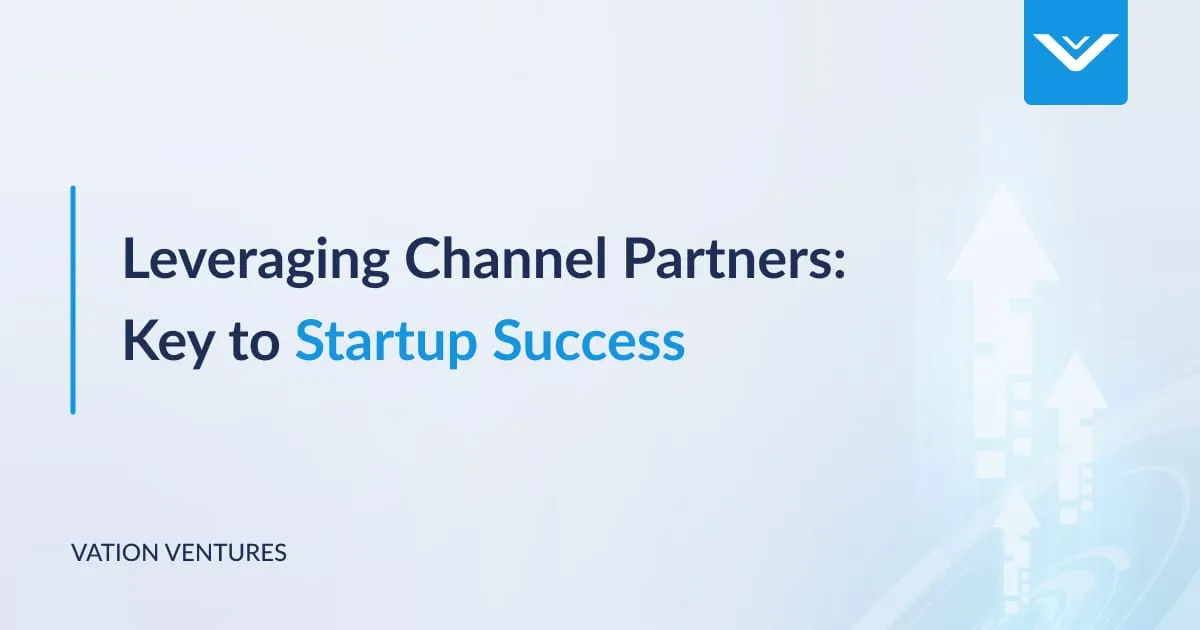 Leveraging Channel Partners: Key to Startup Success

VATION VENTURES